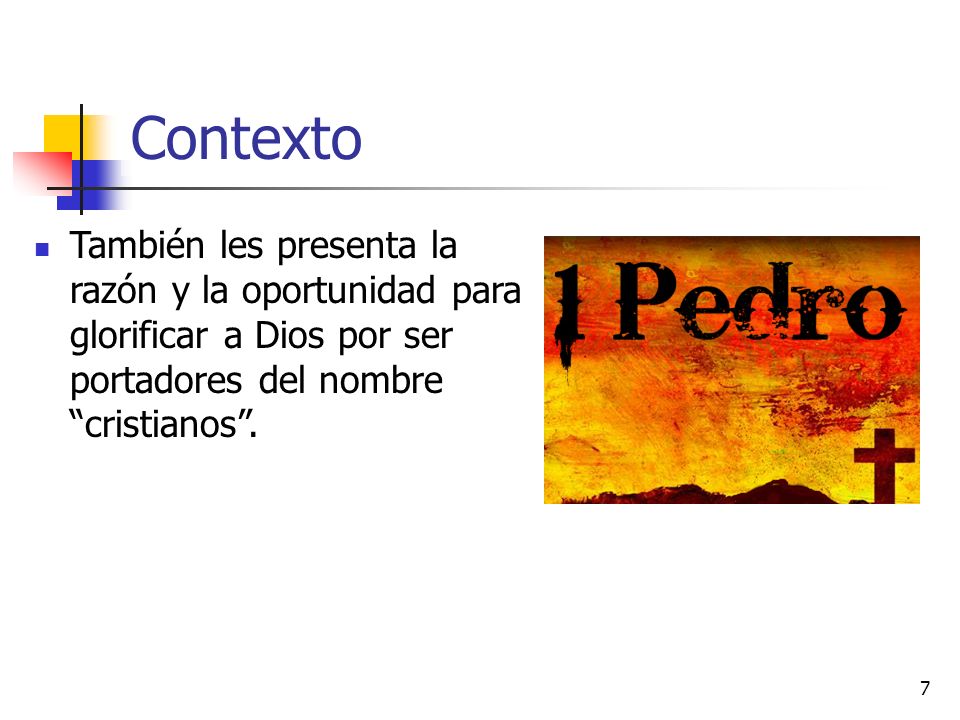 Contexto

También les presenta la razón y la oportunidad para glorificar a Dios por ser portadores del nombre “cristianos”.

1 Pedro

7